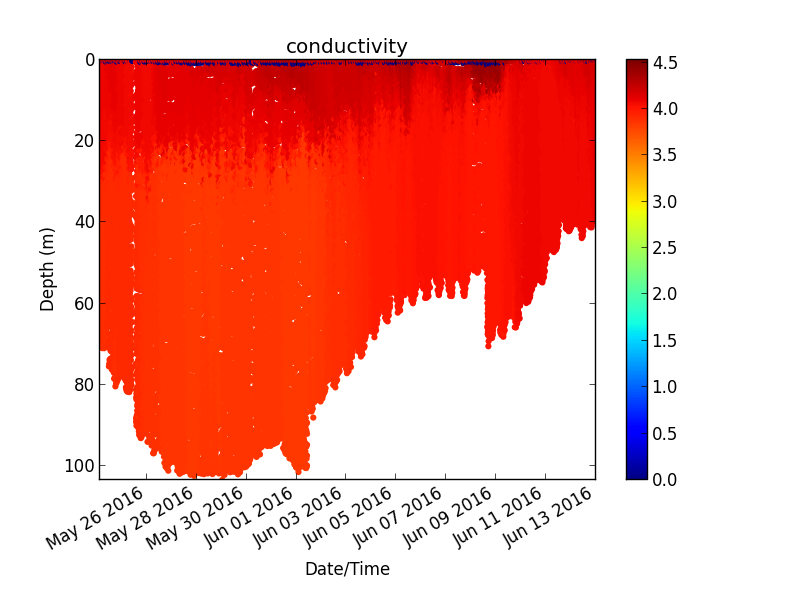 conductivity

Depth (m)

0
20
40
60
80
100

May 26 2016
May 28 2016
May 30 2016
Jun 01 2016
Jun 03 2016
Jun 05 2016
Jun 07 2016
Jun 09 2016
Jun 11 2016
Jun 13 2016

Date/Time

4.5
4.0
3.5
3.0
2.5
2.0
1.5
1.0
0.5
0.0